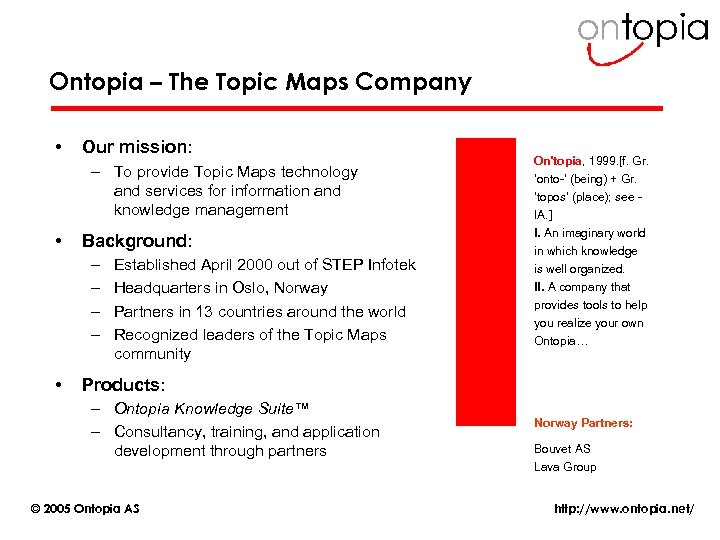 ontopia

Ontopia – The Topic Maps Company

• Our mission:
– To provide Topic Maps technology and services for information and knowledge management
• Background:
– Established April 2000 out of STEP Infotek
– Headquarters in Oslo, Norway
– Partners in 13 countries around the world
– Recognized leaders of the Topic Maps community
• Products:
– Ontopia Knowledge Suite™
– Consultancy, training, and application development through partners

On'topia, 1999.[f. Gr. 'onto-' (being) + Gr. 'topos' (place); see -IA.]
I. An imaginary world in which knowledge is well organized.
II. A company that provides tools to help you realize your own Ontopia…

Norway Partners:
Bouvet AS
Lava Group

© 2005 Ontopia AS

http://www.ontopia.net/